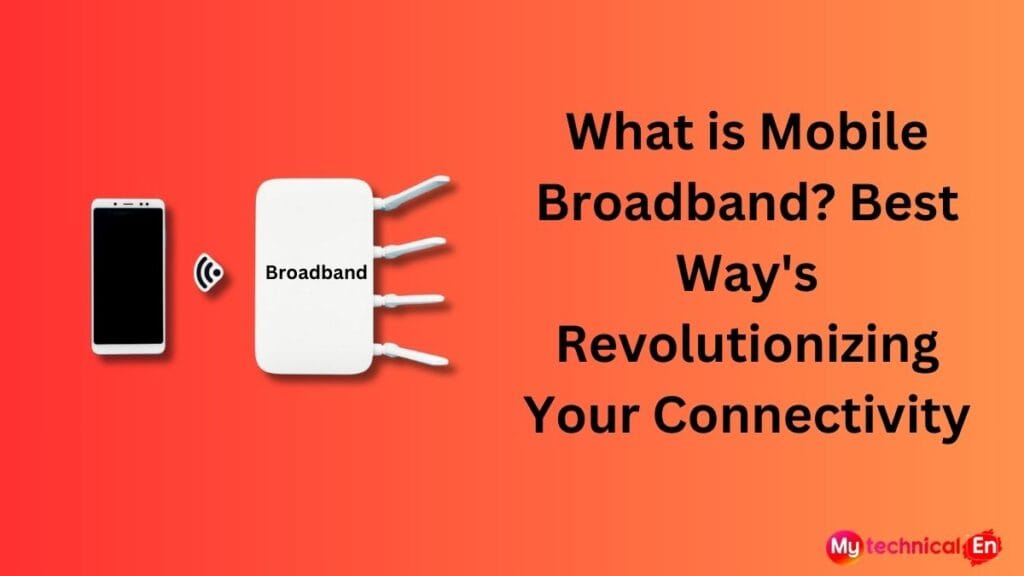 Broadband

What is Mobile Broadband? Best Way's Revolutionizing Your Connectivity

My technical En